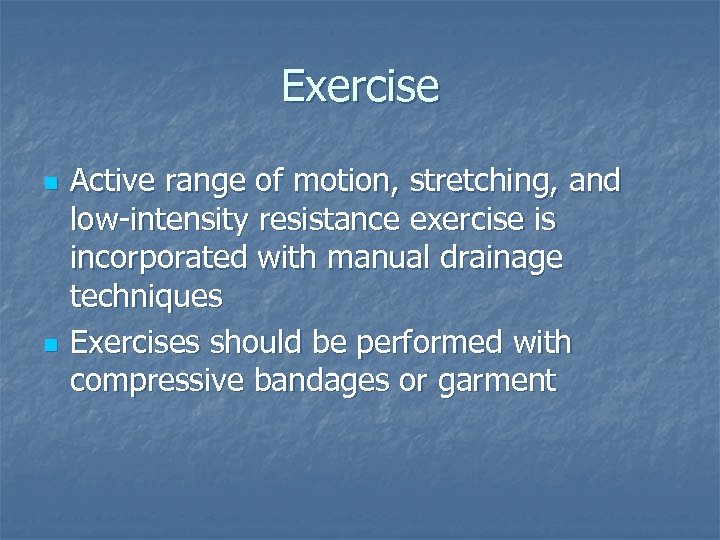 Exercise

- Active range of motion, stretching, and low-intensity resistance exercise is incorporated with manual drainage techniques
- Exercises should be performed with compressive bandages or garment